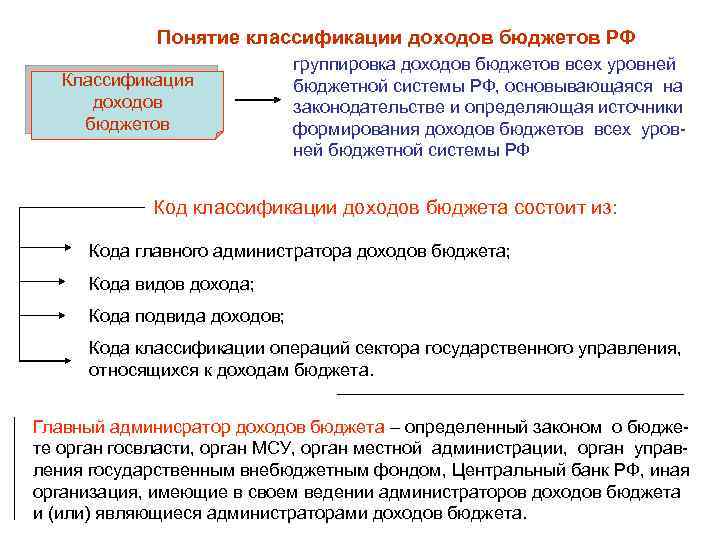 Понятие классификации доходов бюджетов РФ

Классификация доходов бюджетов

группировка доходов бюджетов всех уровней бюджетной системы РФ, основывающаяся на законодательстве и определяющая источники формирования доходов бюджетов всех уровней бюджетной системы РФ

Код классификации доходов бюджета состоит из:

Кода главного администратора доходов бюджета;

Кода видов дохода;

Кода подвида доходов;

Кода классификации операций сектора государственного управления, относящихся к доходам бюджета.

Главный админисратор доходов бюджета – определенный законом о бюджете орган госвласти, орган МСУ, орган местной администрации, орган управления государственным внебюджетным фондом, Центральный банк РФ, иная организация, имеющие в своем ведении администраторов доходов бюджета и (или) являющиеся администраторами доходов бюджета.